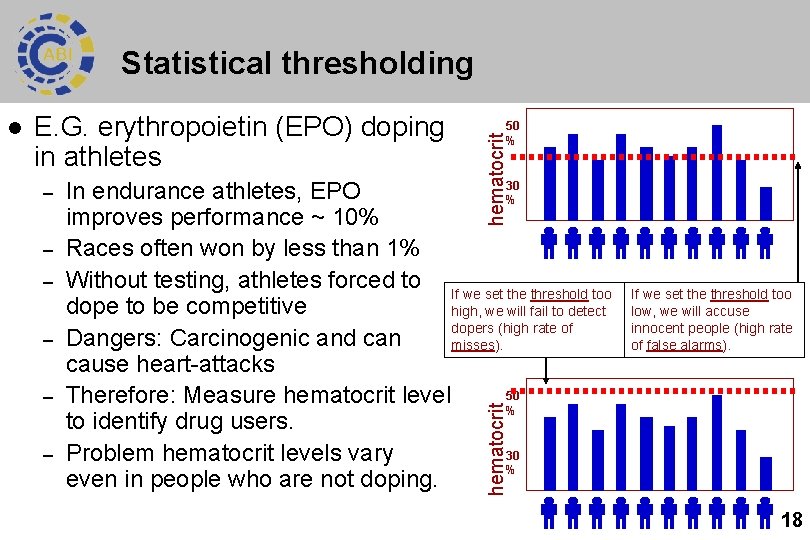 CABI

Statistical thresholding

● E.G. erythropoietin (EPO) doping in athletes
– In endurance athletes, EPO improves performance ~ 10%
– Races often won by less than 1%
– Without testing, athletes forced to dope to be competitive
– Dangers: Carcinogenic and can cause heart-attacks
– Therefore: Measure hematocrit level to identify drug users.
– Problem hematocrit levels vary even in people who are not doping.

hematocrit
50 %
30 %

If we set the threshold too high, we will fail to detect dopers (high rate of misses).

If we set the threshold too low, we will accuse innocent people (high rate of false alarms).

hematocrit
50 %
30 %

18